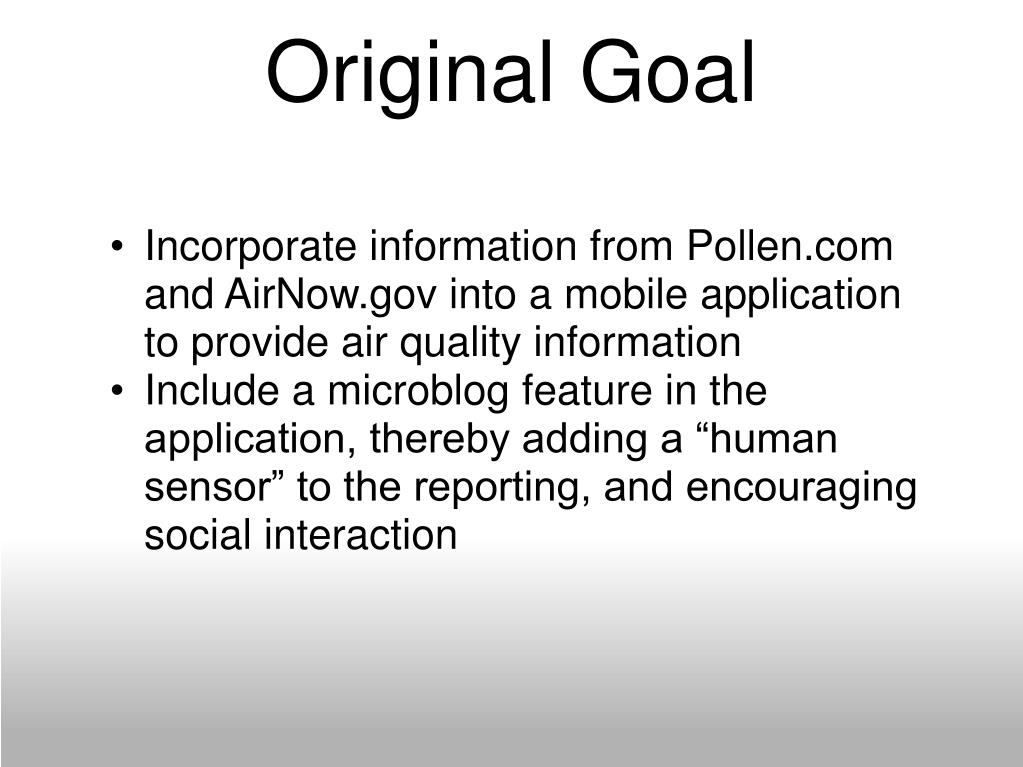 Original Goal

• Incorporate information from Pollen.com and AirNow.gov into a mobile application to provide air quality information
• Include a microblog feature in the application, thereby adding a “human sensor” to the reporting, and encouraging social interaction